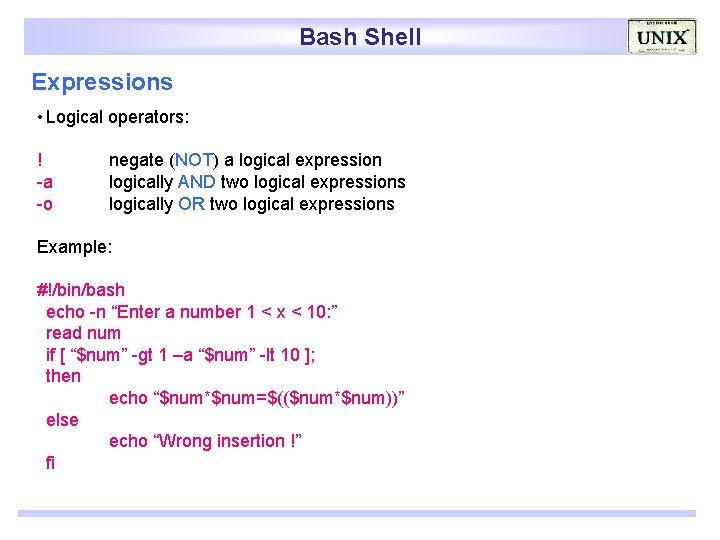 Bash Shell

UNIX

Expressions

• Logical operators:

! negate (NOT) a logical expression
-a logically AND two logical expressions
-o logically OR two logical expressions

Example:

#!/bin/bash
echo -n “Enter a number 1 < x < 10:”
read num
if [ “$num” -gt 1 –a “$num” -lt 10 ];
then
echo “$num*$num=$(($num*$num))”
else
echo “Wrong insertion !”
fi